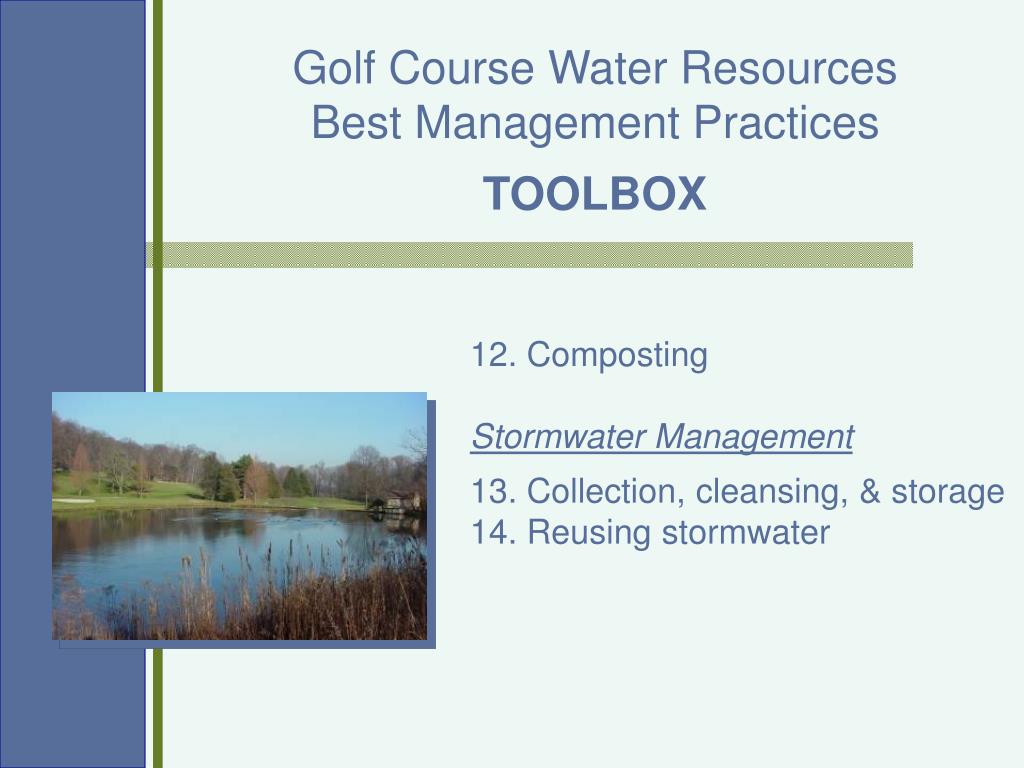 Golf Course Water Resources
Best Management Practices

TOOLBOX

12. Composting

Stormwater Management

13. Collection, cleansing, & storage
14. Reusing stormwater